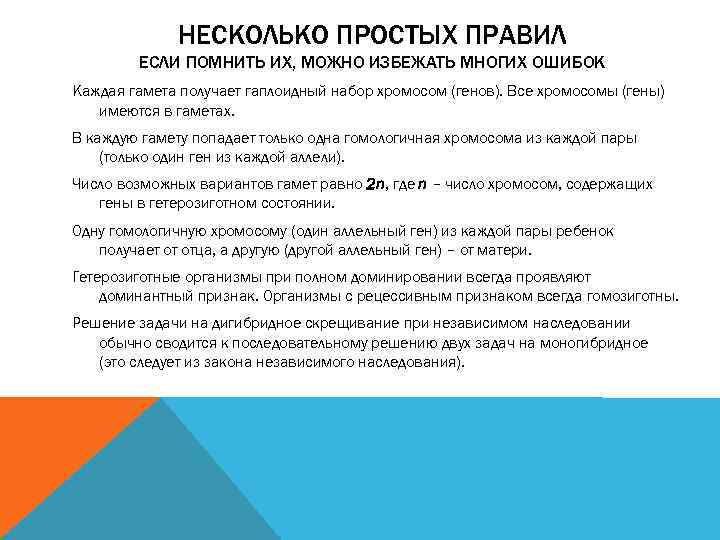 НЕСКОЛЬКО ПРОСТЫХ ПРАВИЛ
ЕСЛИ ПОМНИТЬ ИХ, МОЖНО ИЗБЕЖАТЬ МНОГИХ ОШИБОК

Каждая гамета получает гаплоидный набор хромосом (генов). Все хромосомы (гены) имеются в гаметах.

В каждую гамету попадает только одна гомологичная хромосома из каждой пары (только один ген из каждой аллели).

Число возможных вариантов гамет равно $2n$, где $n$ – число хромосом, содержащих гены в гетерозиготном состоянии.

Одну гомологичную хромосому (один аллельный ген) из каждой пары ребенок получает от отца, а другую (другой аллельный ген) – от матери.

Гетерозиготные организмы при полном доминировании всегда проявляют доминантный признак. Организмы с рецессивным признаком всегда гомозиготны.

Решение задачи на дигибридное скрещивание при независимом наследовании обычно сводится к последовательному решению двух задач на моногибридное (это следует из закона независимого наследования).